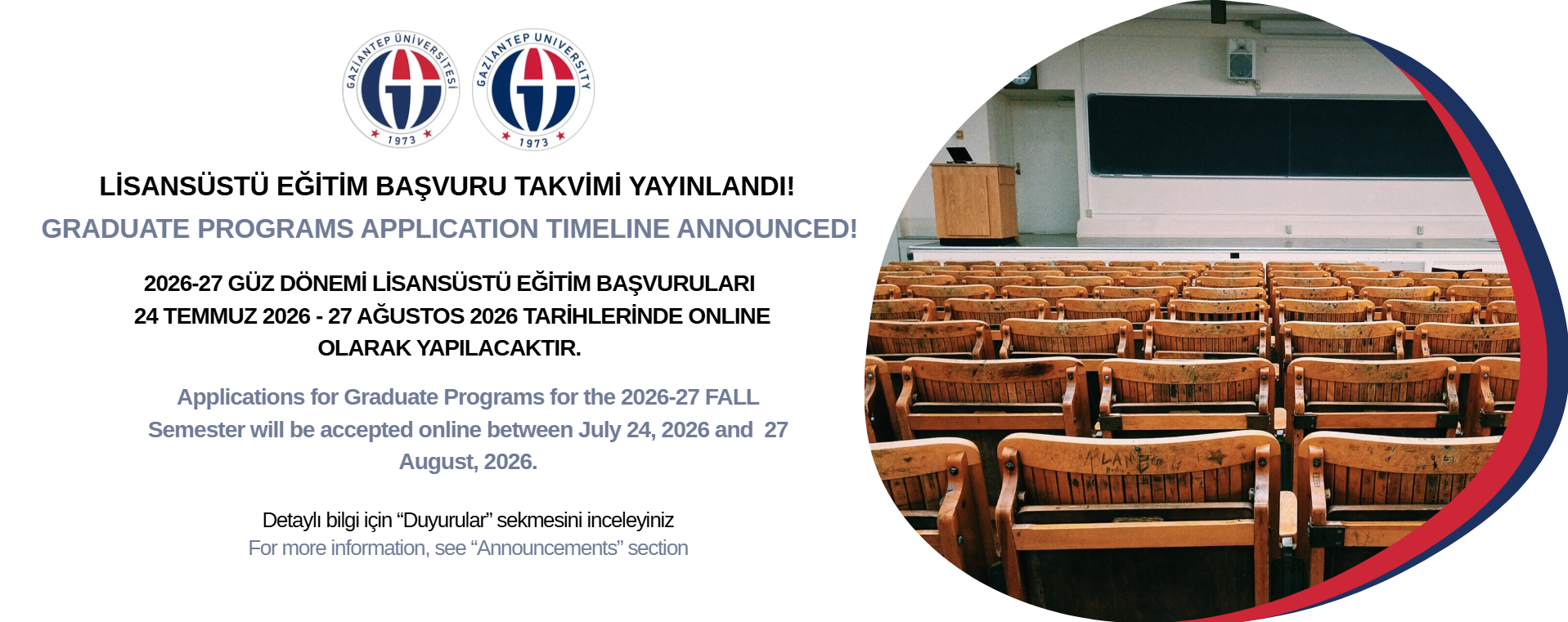 GAZİANTEP ÜNİVERSİTESİ
1973

GAZIANTEP UNIVERSITY
1973

LİSANSÜSTÜ EĞİTİM BAŞVURU TAKVİMİ YAYINLANDI!

GRADUATE PROGRAMS APPLICATION TIMELINE ANNOUNCED!

2026-27 GÜZ DÖNEMİ LİSANSÜSTÜ EĞİTİM BAŞVURULARI 24 TEMMUZ 2026 - 27 AĞUSTOS 2026 TARİHLERİNDE ONLINE OLARAK YAPILACAKTIR.

Applications for Graduate Programs for the 2026-27 FALL Semester will be accepted online between July 24, 2026 and 27 August, 2026.

Detaylı bilgi için “Duyurular” sekmesini inceleyiniz
For more information, see “Announcements” section